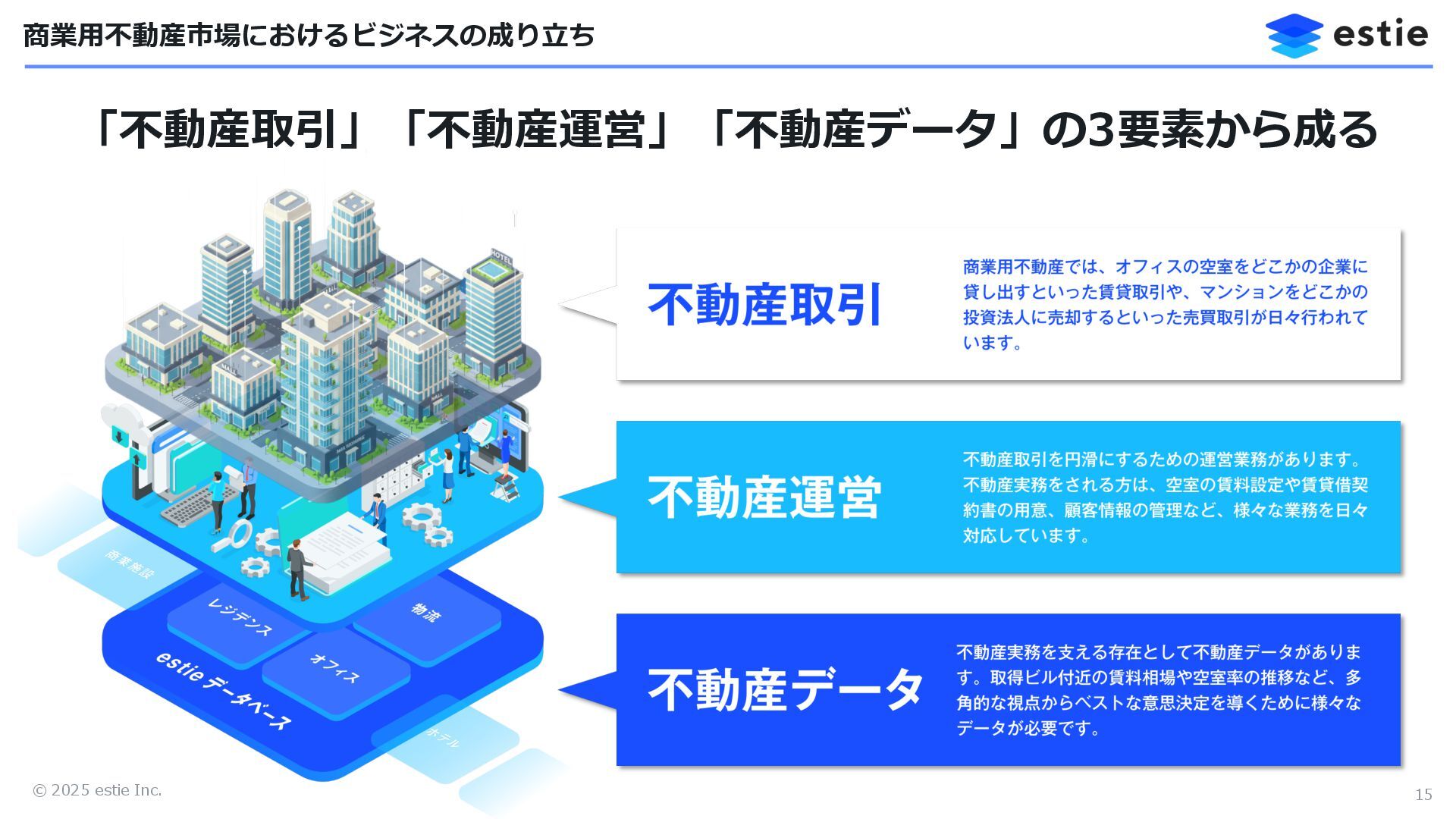 商業用不動産市場におけるビジネスの成り立ち

estie

「不動産取引」「不動産運営」「不動産データ」の3要素から成る

HOTEL

MALL

MALL

商業施設

レジデンス

物流

オフィス

estie データベース

ホテル

不動産取引

商業用不動産では、オフィスの空室をどこかの企業に貸し出すといった賃貸取引や、マンションをどこかの投資法人に売却するといった売買取引が日々行われています。

不動産運営

不動産取引を円滑にするための運営業務があります。不動産実務をされる方は、空室の賃料設定や賃貸借契約書の用意、顧客情報の管理など、様々な業務を日々対応しています。

不動産データ

不動産実務を支える存在として不動産データがあります。取得ビル付近の賃料相場や空室率の推移など、多角的な視点からベストな意思決定を導くために様々なデータが必要です。

© 2025 estie Inc.

15